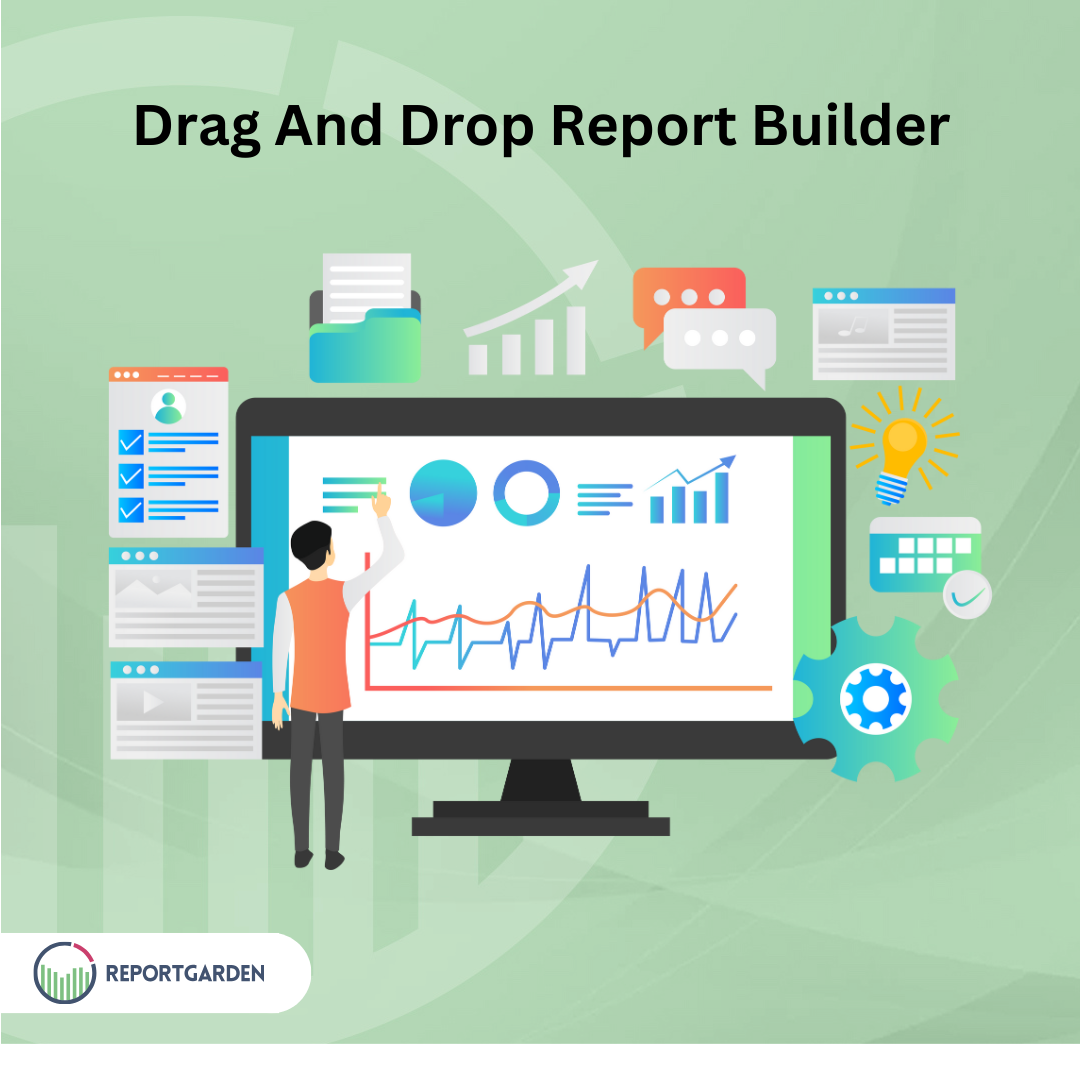 Drag And Drop Report Builder

REPORTGARDEN